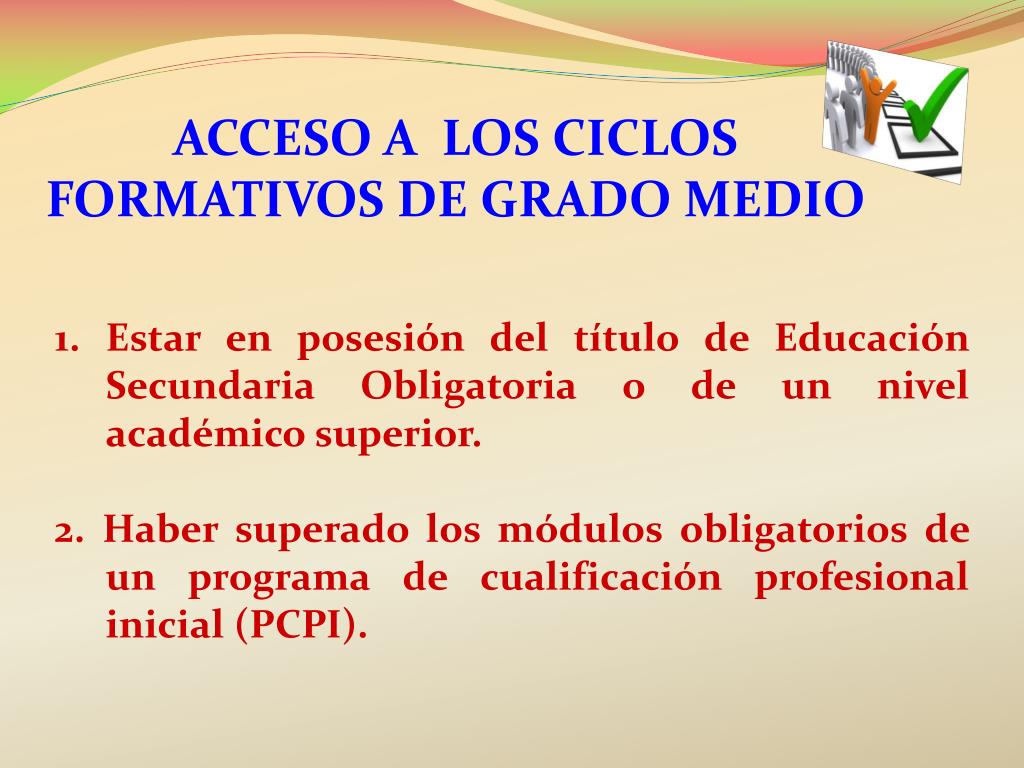 ACCESO A LOS CICLOS FORMATIVOS DE GRADO MEDIO

1. Estar en posesión del título de Educación Secundaria Obligatoria o de un nivel académico superior.

2. Haber superado los módulos obligatorios de un programa de cualificación profesional inicial (PCPI).